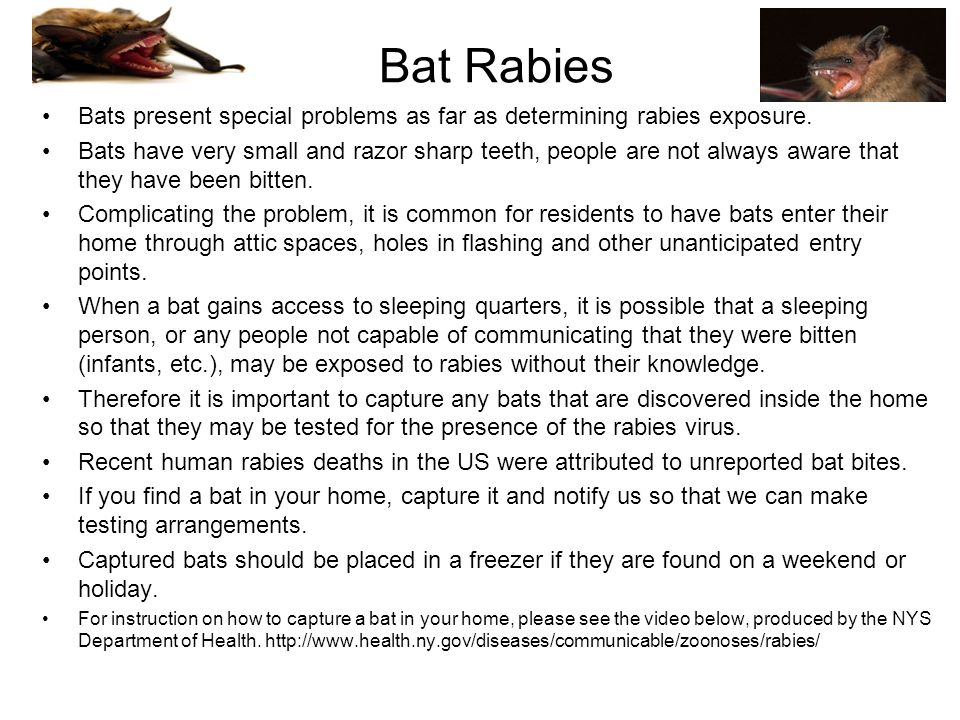 Bat Rabies

• Bats present special problems as far as determining rabies exposure.
• Bats have very small and razor sharp teeth, people are not always aware that they have been bitten.
• Complicating the problem, it is common for residents to have bats enter their home through attic spaces, holes in flashing and other unanticipated entry points.
• When a bat gains access to sleeping quarters, it is possible that a sleeping person, or any people not capable of communicating that they were bitten (infants, etc.), may be exposed to rabies without their knowledge.
• Therefore it is important to capture any bats that are discovered inside the home so that they may be tested for the presence of the rabies virus.
• Recent human rabies deaths in the US were attributed to unreported bat bites.
• If you find a bat in your home, capture it and notify us so that we can make testing arrangements.
• Captured bats should be placed in a freezer if they are found on a weekend or holiday.
• For instruction on how to capture a bat in your home, please see the video below, produced by the NYS Department of Health. http://www.health.ny.gov/diseases/communicable/zoonoses/rabies/